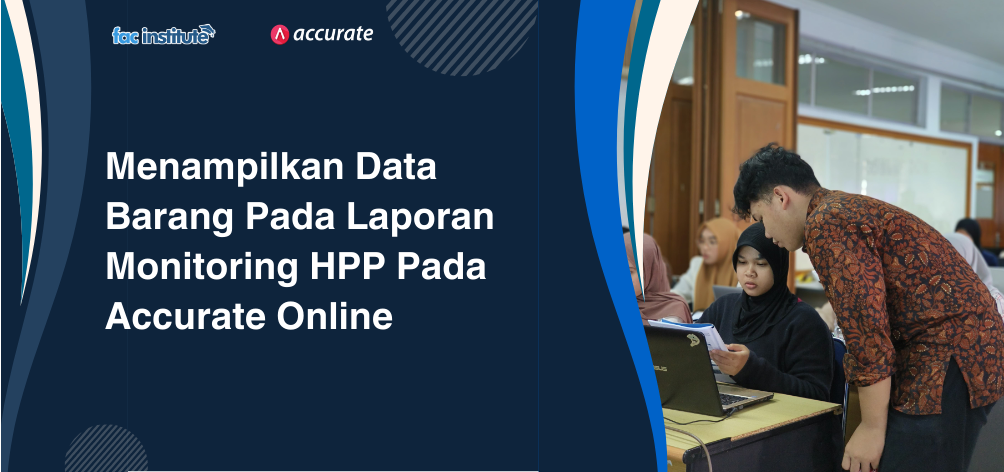 fac institute

accurate

Menampilkan Data Barang Pada Laporan Monitoring HPP Pada Accurate Online